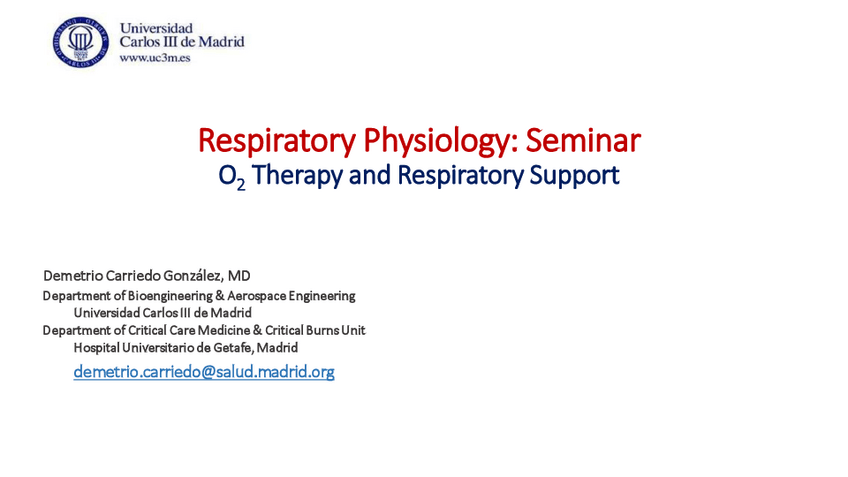 Universidad Carlos III de Madrid
www.uc3m.es

Respiratory Physiology: Seminar
$O_2$ Therapy and Respiratory Support

Demetrio Carriedo González, MD
Department of Bioengineering & Aerospace Engineering
Universidad Carlos III de Madrid
Department of Critical Care Medicine & Critical Burns Unit
Hospital Universitario de Getafe, Madrid
demetrio.carriedo@salud.madrid.org